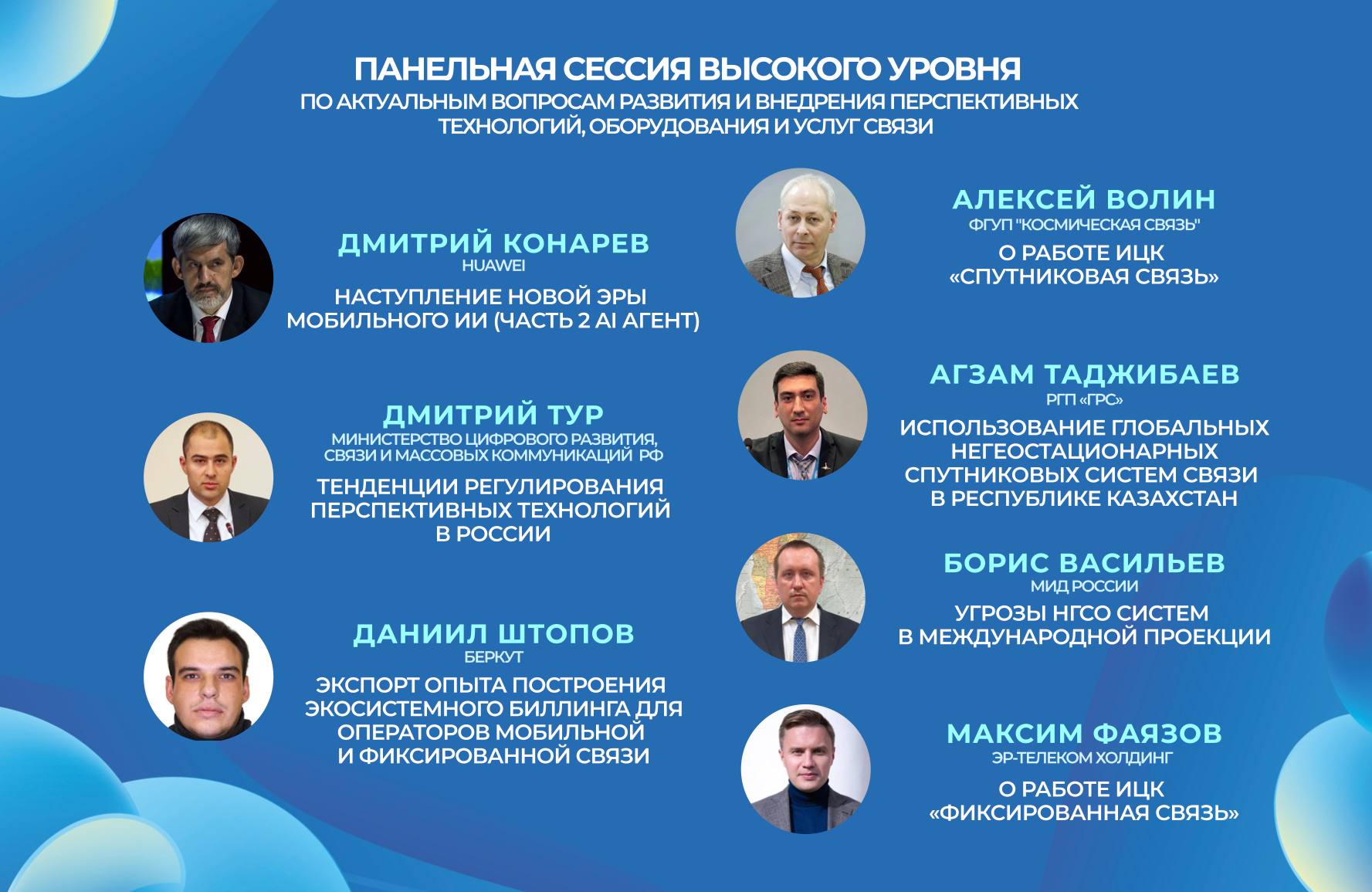 ПАНЕЛЬНАЯ СЕССИЯ ВЫСОКОГО УРОВНЯ
ПО АКТУАЛЬНЫМ ВОПРОСАМ РАЗВИТИЯ И ВНЕДРЕНИЯ ПЕРСПЕКТИВНЫХ ТЕХНОЛОГИЙ, ОБОРУДОВАНИЯ И УСЛУГ СВЯЗИ

ДМИТРИЙ КОНАРЕВ
HUAWEI
НАСТУПЛЕНИЕ НОВОЙ ЭРЫ МОБИЛЬНОГО ИИ (ЧАСТЬ 2 AI АГЕНТ)

ДМИТРИЙ ТУР
МИНИСТЕРСТВО ЦИФРОВОГО РАЗВИТИЯ, СВЯЗИ И МАССОВЫХ КОММУНИКАЦИЙ РФ
ТЕНДЕНЦИИ РЕГУЛИРОВАНИЯ ПЕРСПЕКТИВНЫХ ТЕХНОЛОГИЙ В РОССИИ

ДАНИИЛ ШТОПОВ
БЕРКУТ
ЭКСПОРТ ОПЫТА ПОСТРОЕНИЯ ЭКОСИСТЕМНОГО БИЛЛИНГА ДЛЯ ОПЕРАТОРОВ МОБИЛЬНОЙ И ФИКСИРОВАННОЙ СВЯЗИ

АЛЕКСЕЙ ВОЛИН
ФГУП "КОСМИЧЕСКАЯ СВЯЗЬ"
О РАБОТЕ ИЦК «СПУТНИКОВАЯ СВЯЗЬ»

АГЗАМ ТАДЖИБАЕВ
РГП «ГРС»
ИСПОЛЬЗОВАНИЕ ГЛОБАЛЬНЫХ НЕГЕОСТАЦИОНАРНЫХ СПУТНИКОВЫХ СИСТЕМ СВЯЗИ В РЕСПУБЛИКЕ КАЗАХСТАН

БОРИС ВАСИЛЬЕВ
МИД РОССИИ
УГРОЗЫ НГСО СИСТЕМ В МЕЖДУНАРОДНОЙ ПРОЕКЦИИ

МАКСИМ ФАЯЗОВ
ЭР-ТЕЛЕКОМ ХОЛДИНГ
О РАБОТЕ ИЦК «ФИКСИРОВАННАЯ СВЯЗЬ»